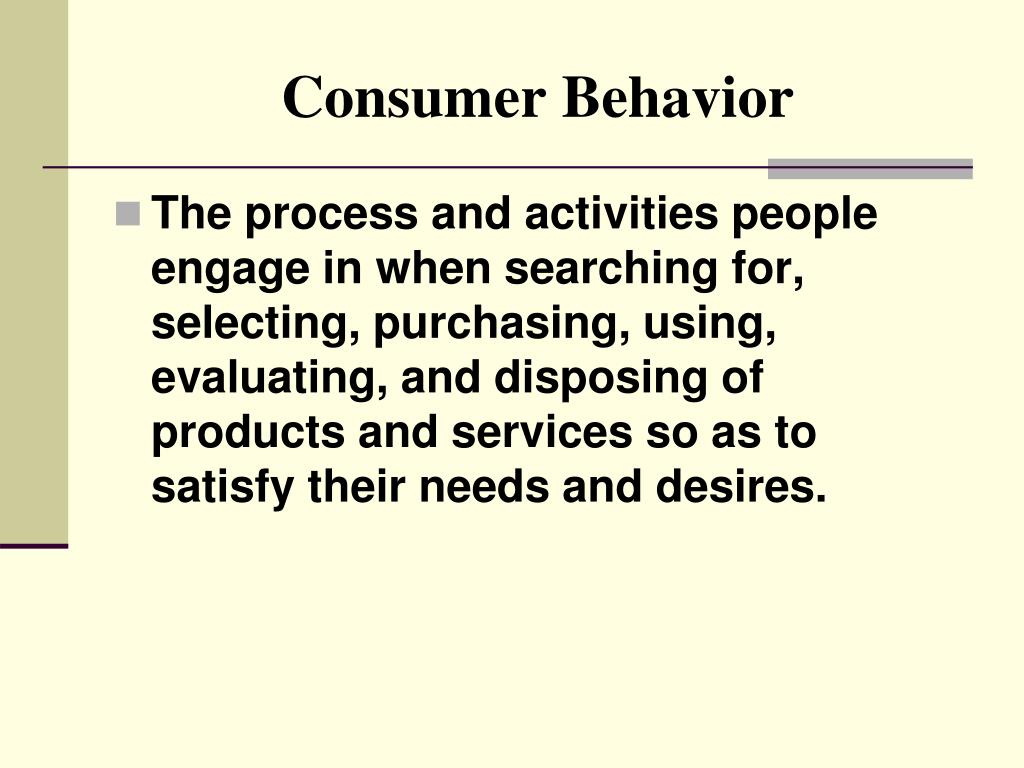 Consumer Behavior

The process and activities people engage in when searching for, selecting, purchasing, using, evaluating, and disposing of products and services so as to satisfy their needs and desires.